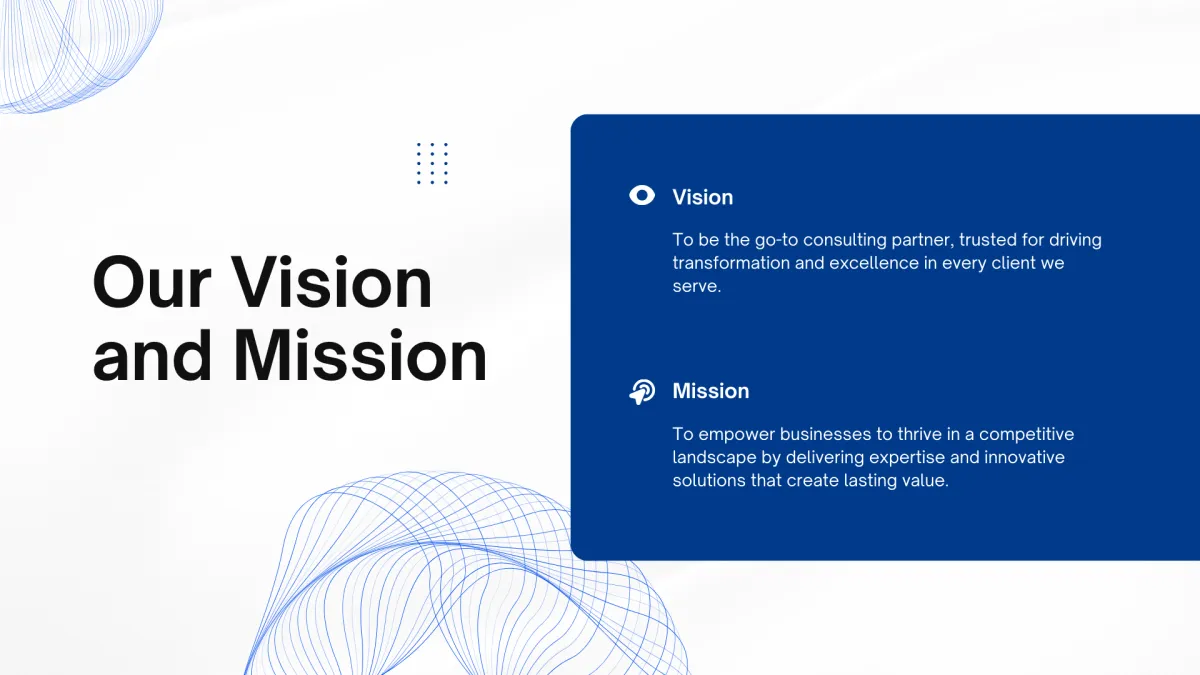 Our Vision and Mission

Vision

To be the go-to consulting partner, trusted for driving transformation and excellence in every client we serve.

Mission

To empower businesses to thrive in a competitive landscape by delivering expertise and innovative solutions that create lasting value.